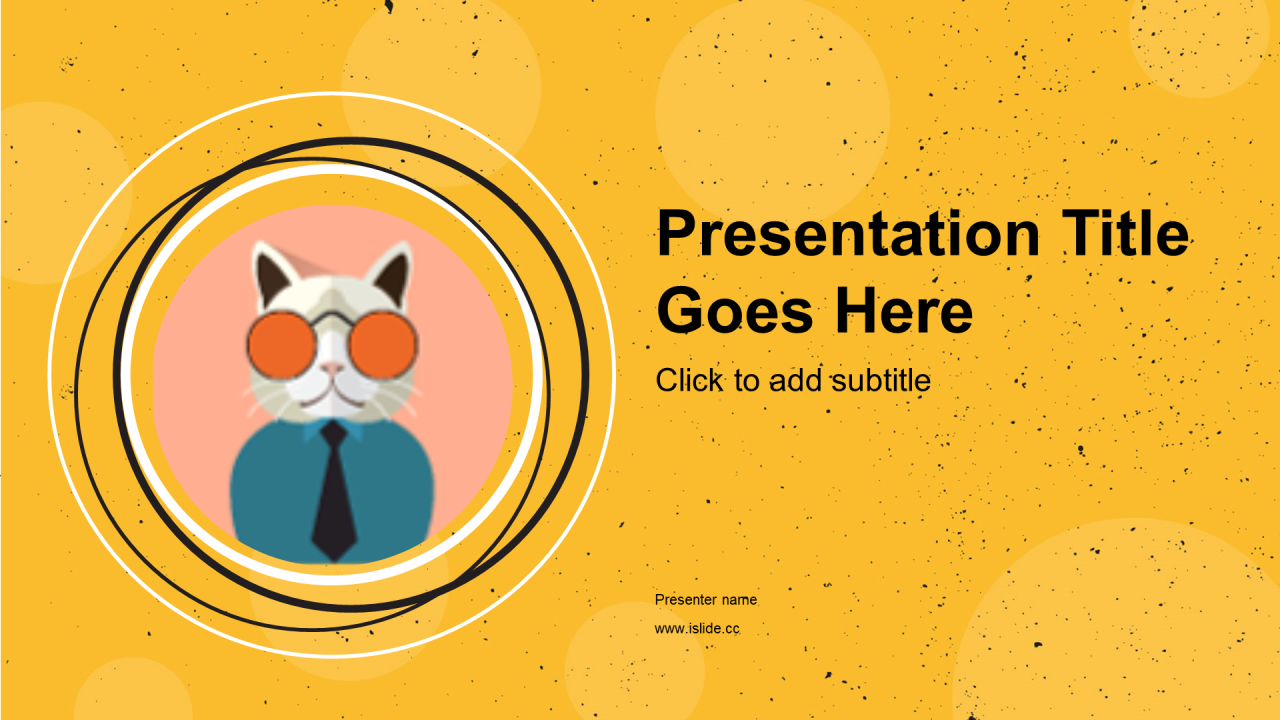 Presentation Title Goes Here

Click to add subtitle

Presenter name

www.islide.cc